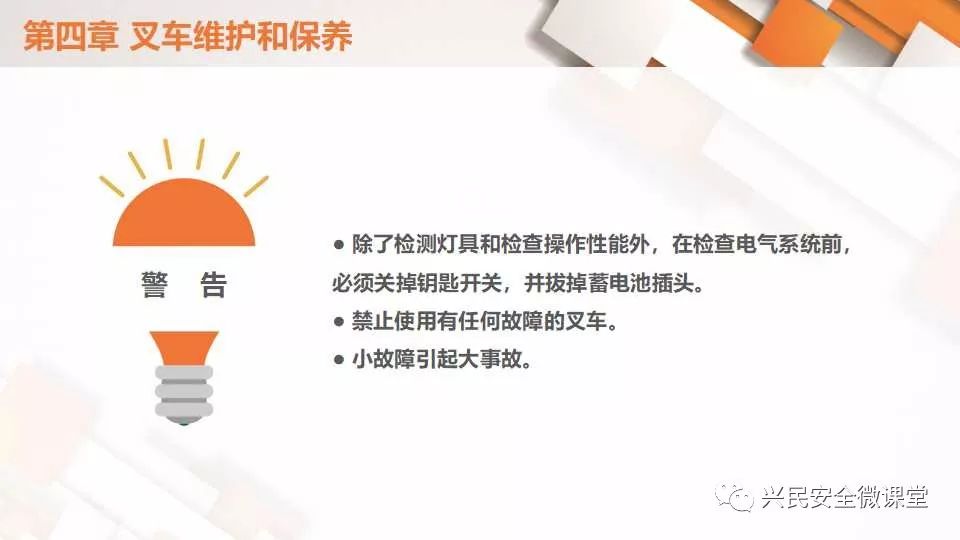 第四章 叉车维护和保养

警 告

● 除了检测灯具和检查操作性能外，在检查电气系统前，必须关掉钥匙开关，并拔掉蓄电池插头。
● 禁止使用有任何故障的叉车。
● 小故障引起大事故。

兴民安全微课堂